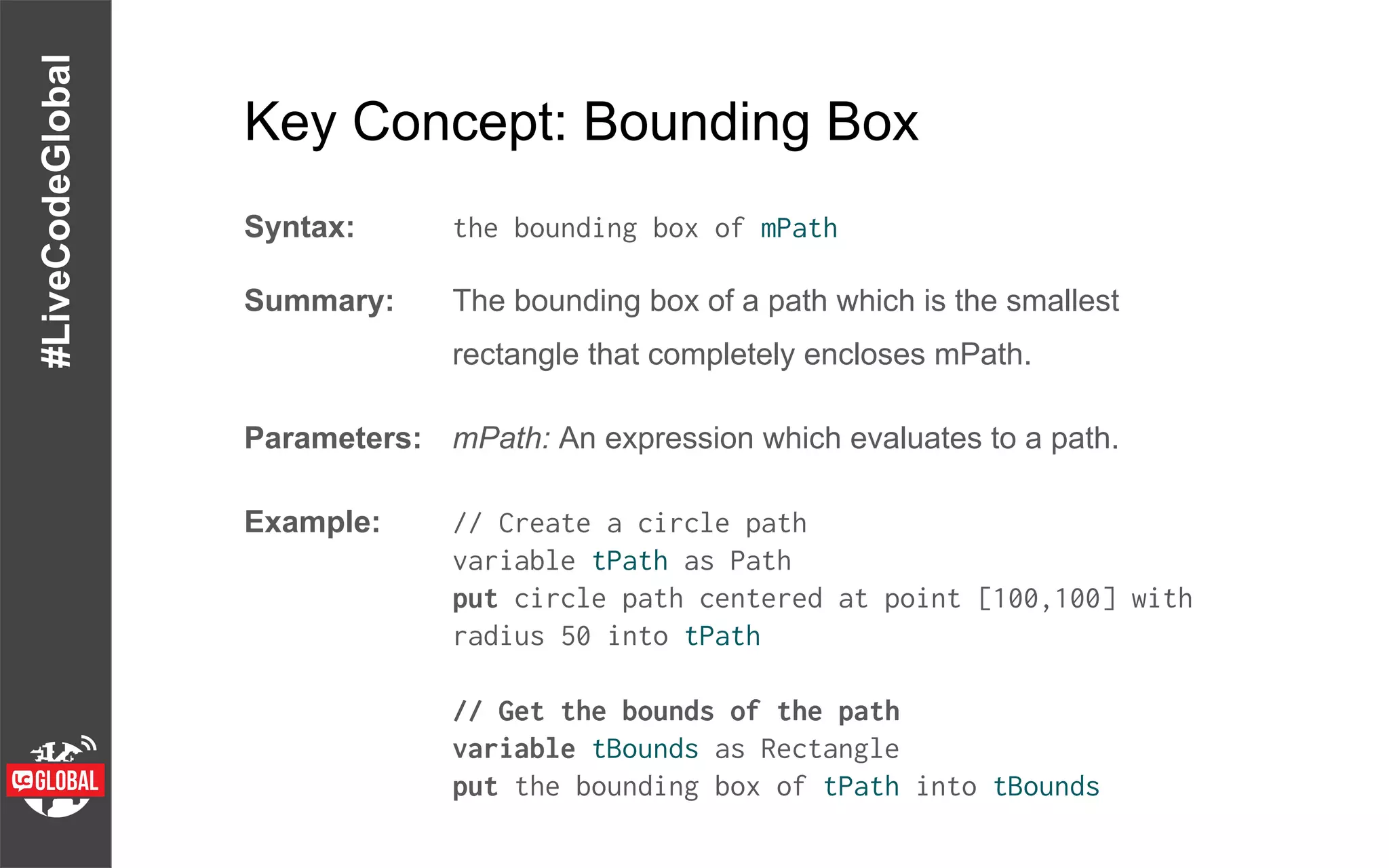 #LiveCodeGlobal

Key Concept: Bounding Box

Syntax: the bounding box of mPath

Summary: The bounding box of a path which is the smallest rectangle that completely encloses mPath.

Parameters: mPath: An expression which evaluates to a path.

Example: // Create a circle path
variable tPath as Path
put circle path centered at point [100,100] with radius 50 into tPath

// Get the bounds of the path
variable tBounds as Rectangle
put the bounding box of tPath into tBounds

GLOBAL